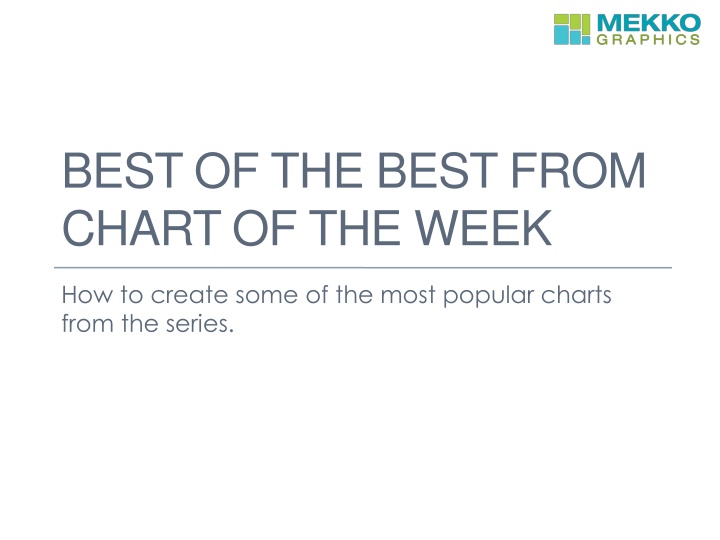 MEKKO GRAPHICS

BEST OF THE BEST FROM CHART OF THE WEEK

How to create some of the most popular charts from the series.